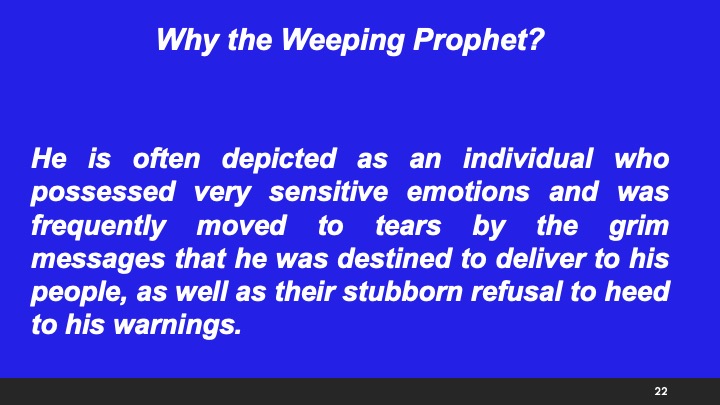 Why the Weeping Prophet?

He is often depicted as an individual who possessed very sensitive emotions and was frequently moved to tears by the grim messages that he was destined to deliver to his people, as well as their stubborn refusal to heed to his warnings.

22